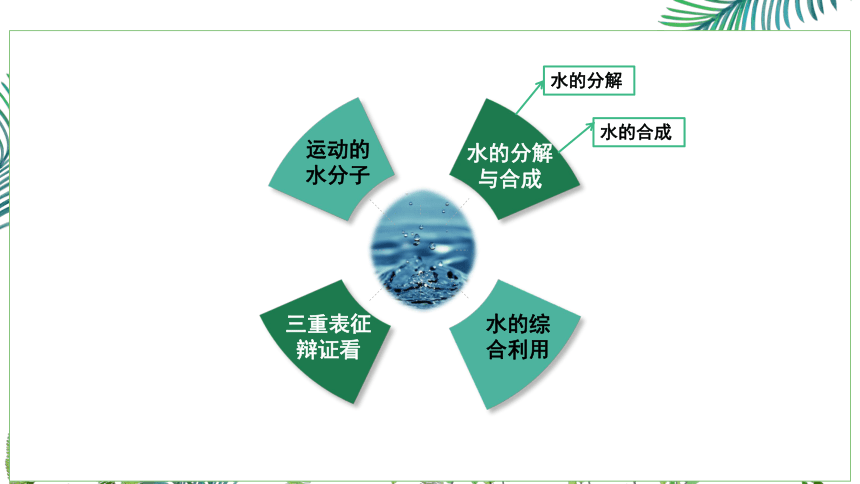 运动的水分子

水的分解与合成

水的分解

水的合成

三重表征辩证看

水的综合利用